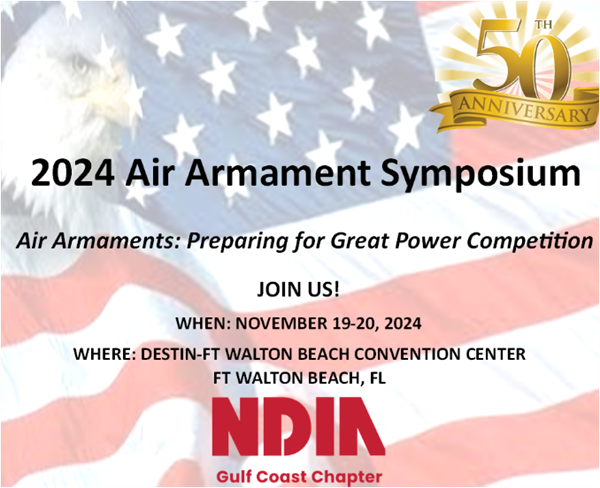 50TH ANNIVERSARY

2024 Air Armament Symposium

Air Armaments: Preparing for Great Power Competition

JOIN US!

WHEN: NOVEMBER 19-20, 2024

WHERE: DESTIN-FT WALTON BEACH CONVENTION CENTER
FT WALTON BEACH, FL

NDIA

Gulf Coast Chapter